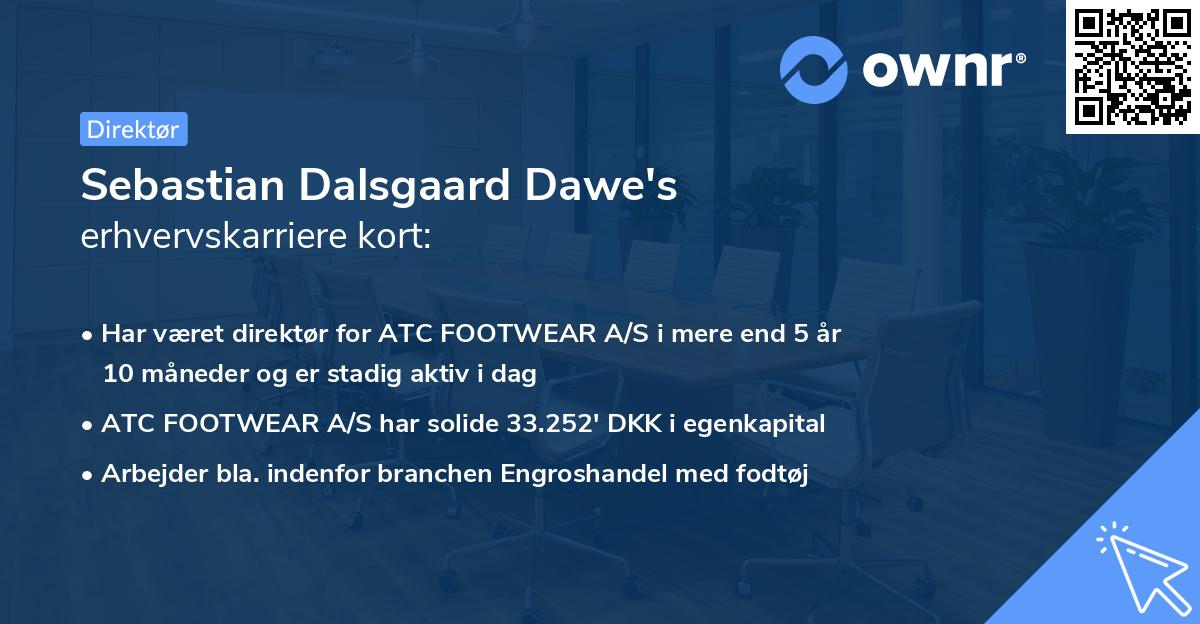 ownr®

Direktør

Sebastian Dalsgaard Dawe's
erhvervskarriere kort:

• Har været direktør for ATC FOOTWEAR A/S i mere end 5 år 10 måneder og er stadig aktiv i dag
• ATC FOOTWEAR A/S har solide 33.252' DKK i egenkapital
• Arbejder bla. indenfor branchen Engroshandel med fodtøj